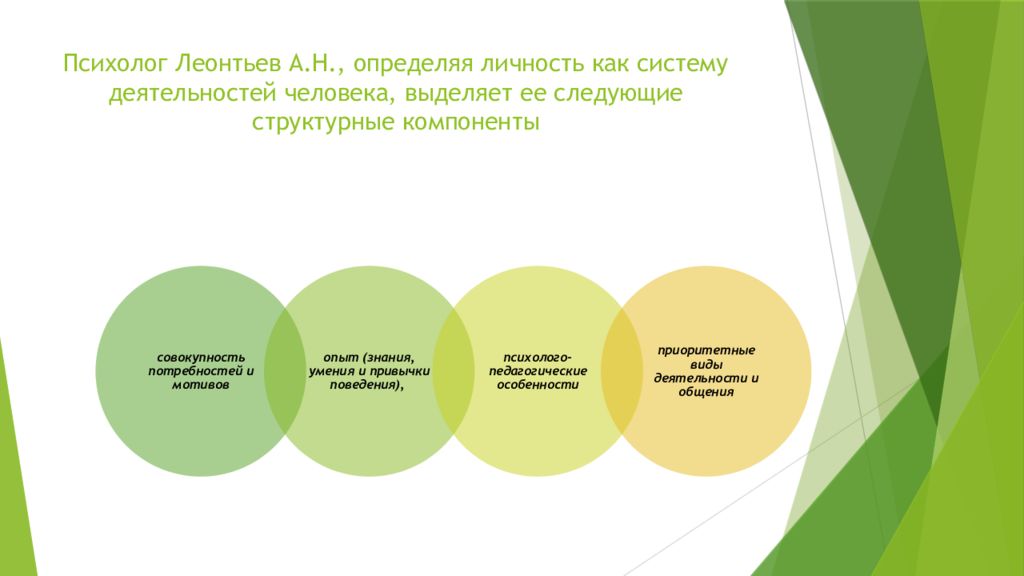 Психолог Леонтьев А.Н., определяя личность как систему деятельностей человека, выделяет ее следующие структурные компоненты

совокупность потребностей и мотивов

опыт (знания, умения и привычки поведения),

психолого-педагогические особенности

приоритетные виды деятельности и общения